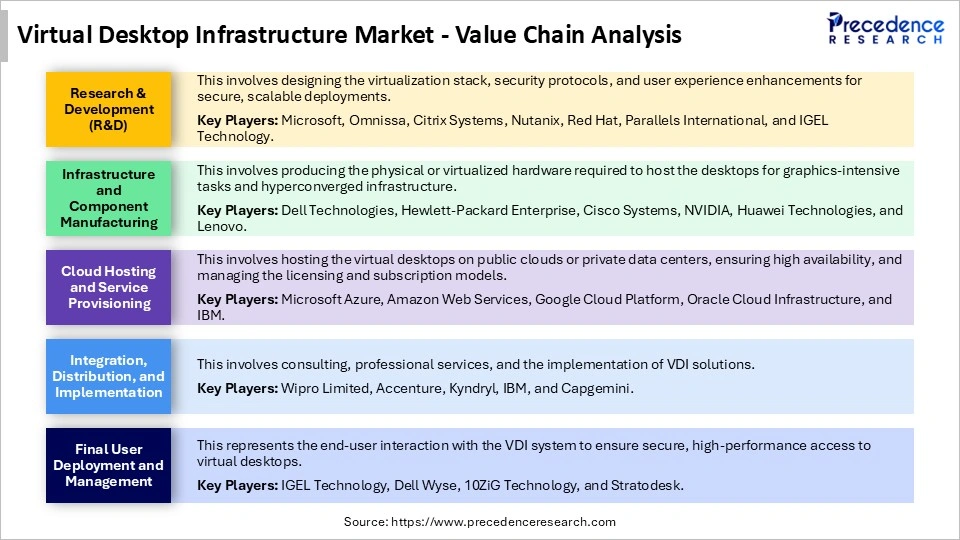 Virtual Desktop Infrastructure Market - Value Chain Analysis

Precedence RESEARCH

Research & Development (R&D)

This involves designing the virtualization stack, security protocols, and user experience enhancements for secure, scalable deployments.

Key Players: Microsoft, Omnissa, Citrix Systems, Nutanix, Red Hat, Parallels International, and IGEL Technology.

Infrastructure and Component Manufacturing

This involves producing the physical or virtualized hardware required to host the desktops for graphics-intensive tasks and hyperconverged infrastructure.

Key Players: Dell Technologies, Hewlett-Packard Enterprise, Cisco Systems, NVIDIA, Huawei Technologies, and Lenovo.

Cloud Hosting and Service Provisioning

This involves hosting the virtual desktops on public clouds or private data centers, ensuring high availability, and managing the licensing and subscription models.

Key Players: Microsoft Azure, Amazon Web Services, Google Cloud Platform, Oracle Cloud Infrastructure, and IBM.

Integration, Distribution, and Implementation

This involves consulting, professional services, and the implementation of VDI solutions.

Key Players: Wipro Limited, Accenture, Kyndryl, IBM, and Capgemini.

Final User Deployment and Management

This represents the end-user interaction with the VDI system to ensure secure, high-performance access to virtual desktops.

Key Players: IGEL Technology, Dell Wyse, 10ZiG Technology, and Stratodesk.

Source: https://www.precedenceresearch.com